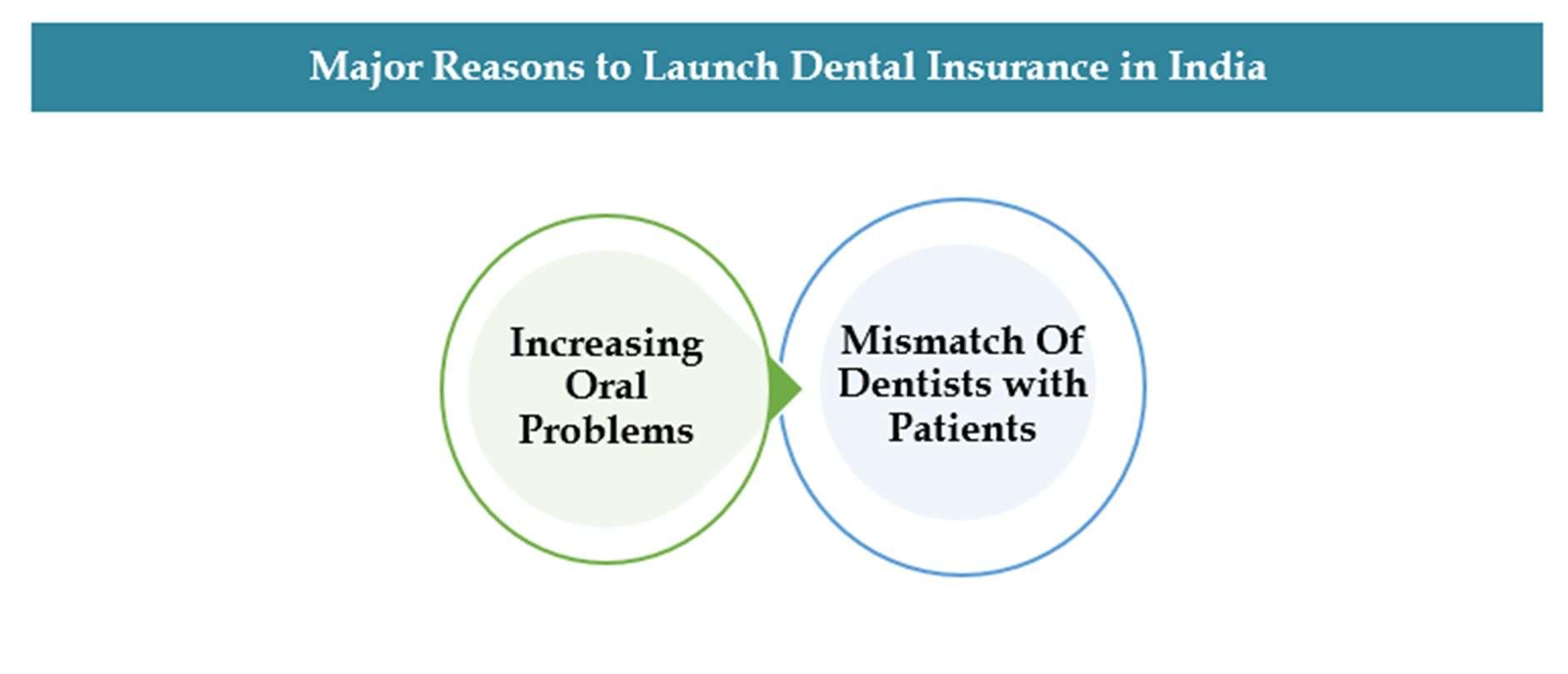 Major Reasons to Launch Dental Insurance in India

Increasing Oral Problems

Mismatch Of Dentists with Patients